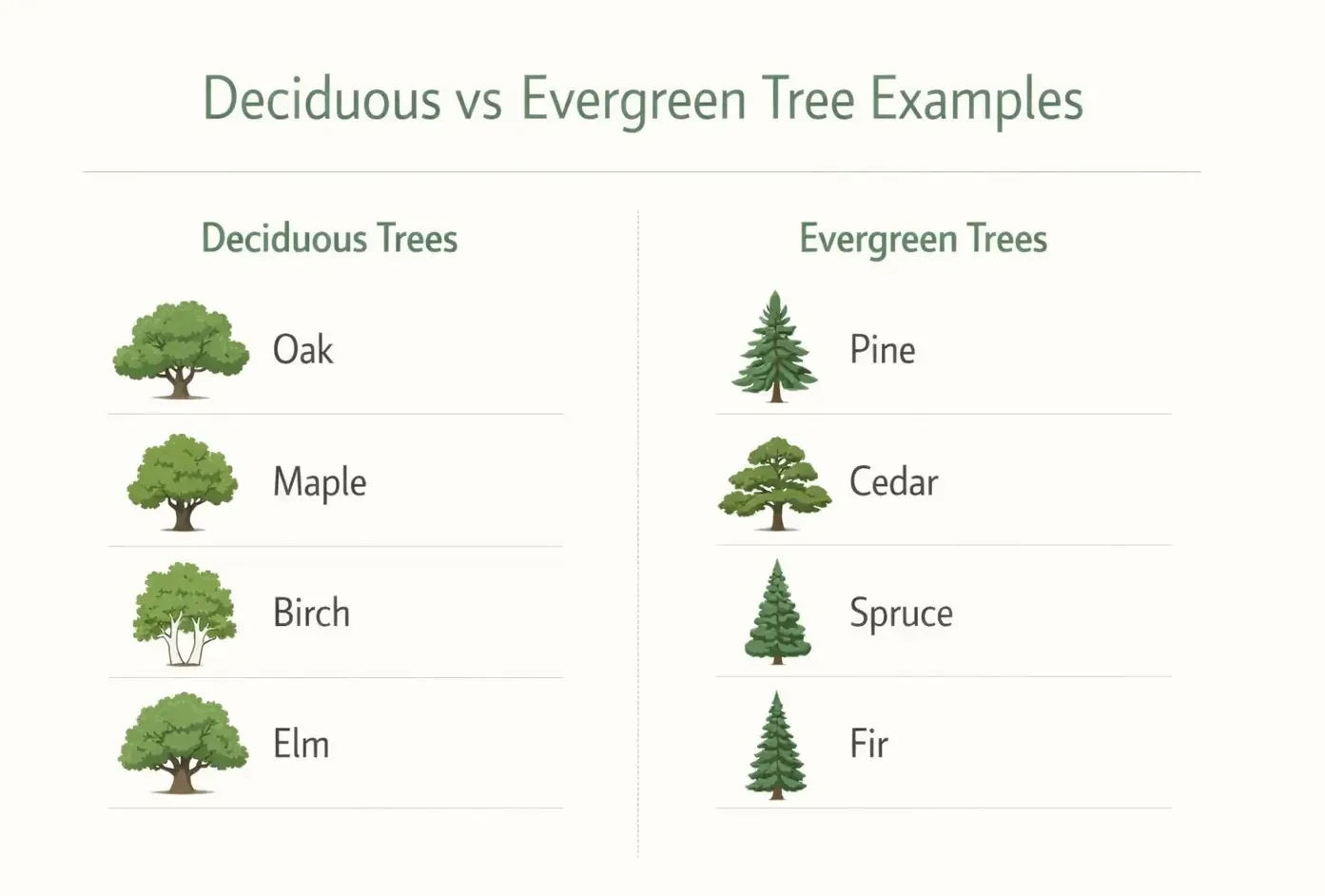 Deciduous vs Evergreen Tree Examples

Deciduous Trees

Oak

Maple

Birch

Elm

Evergreen Trees

Pine

Cedar

Spruce

Fir